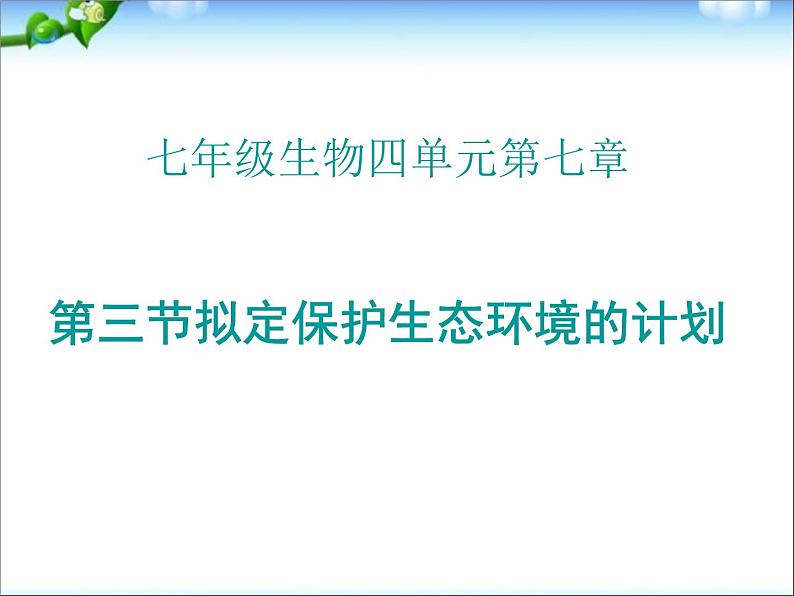 七年级生物四单元第七章

第三节拟定保护生态环境的计划